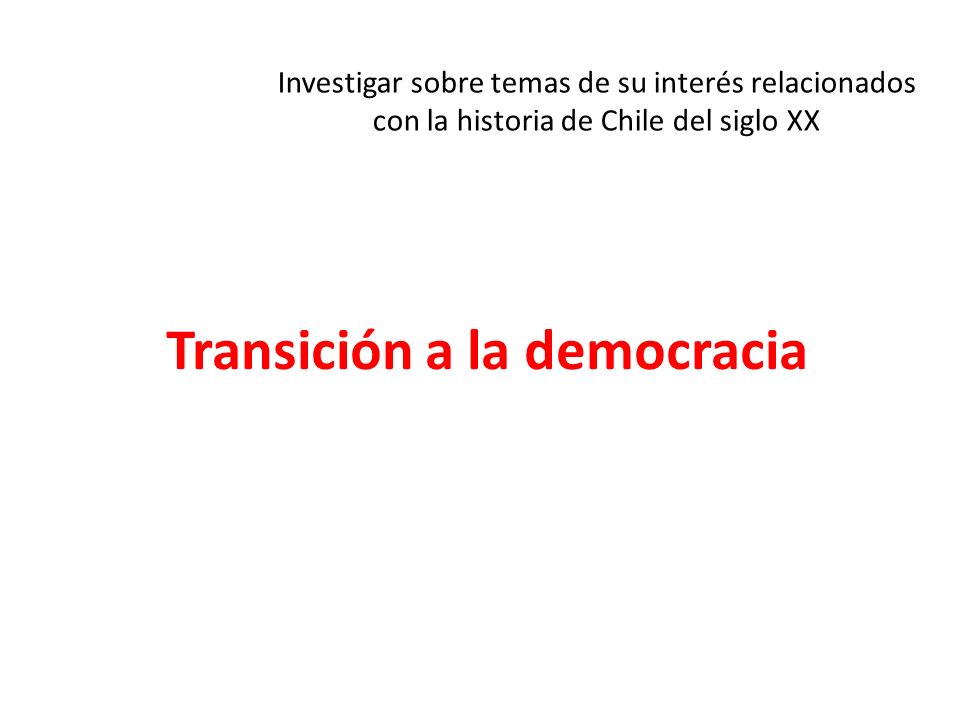 Investigar sobre temas de su interés relacionados con la historia de Chile del siglo XX

Transición a la democracia